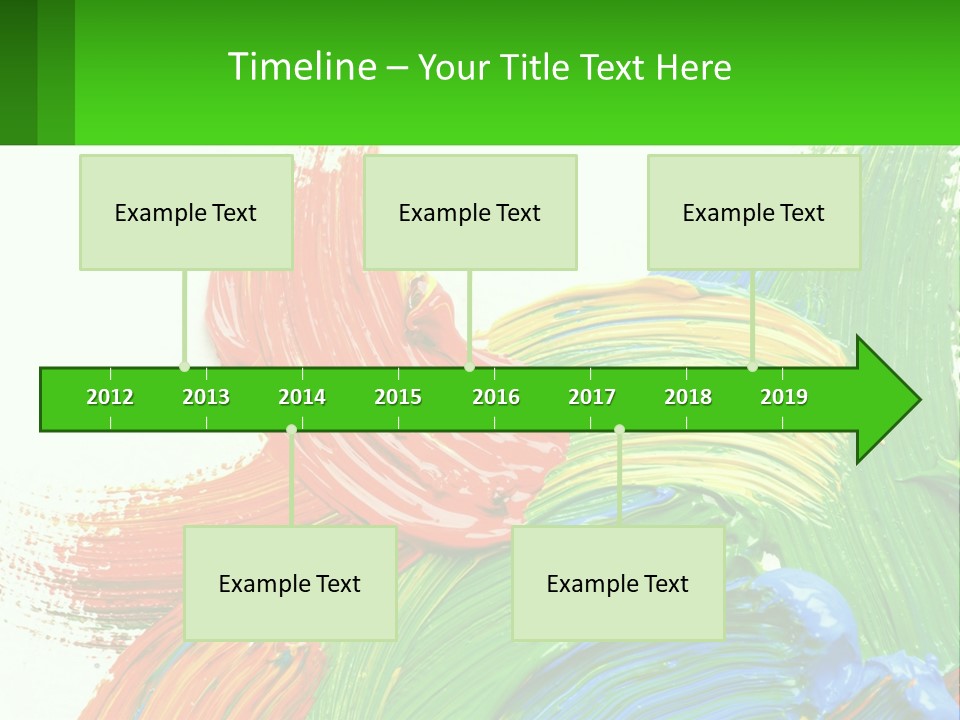 Timeline – Your Title Text Here

Example Text

Example Text

Example Text

2012 2013 2014 2015 2016 2017 2018 2019

Example Text

Example Text